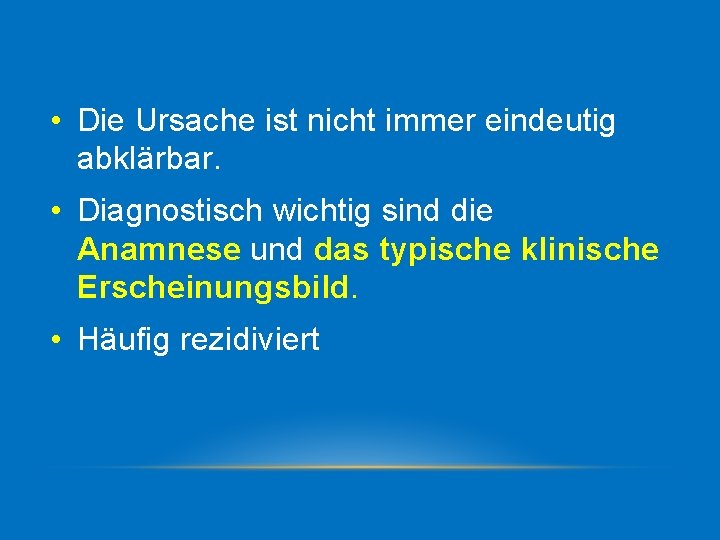 • Die Ursache ist nicht immer eindeutig abklärbar.

• Diagnostisch wichtig sind die Anamnese und das typische klinische Erscheinungsbild.

• Häufig rezidiviert